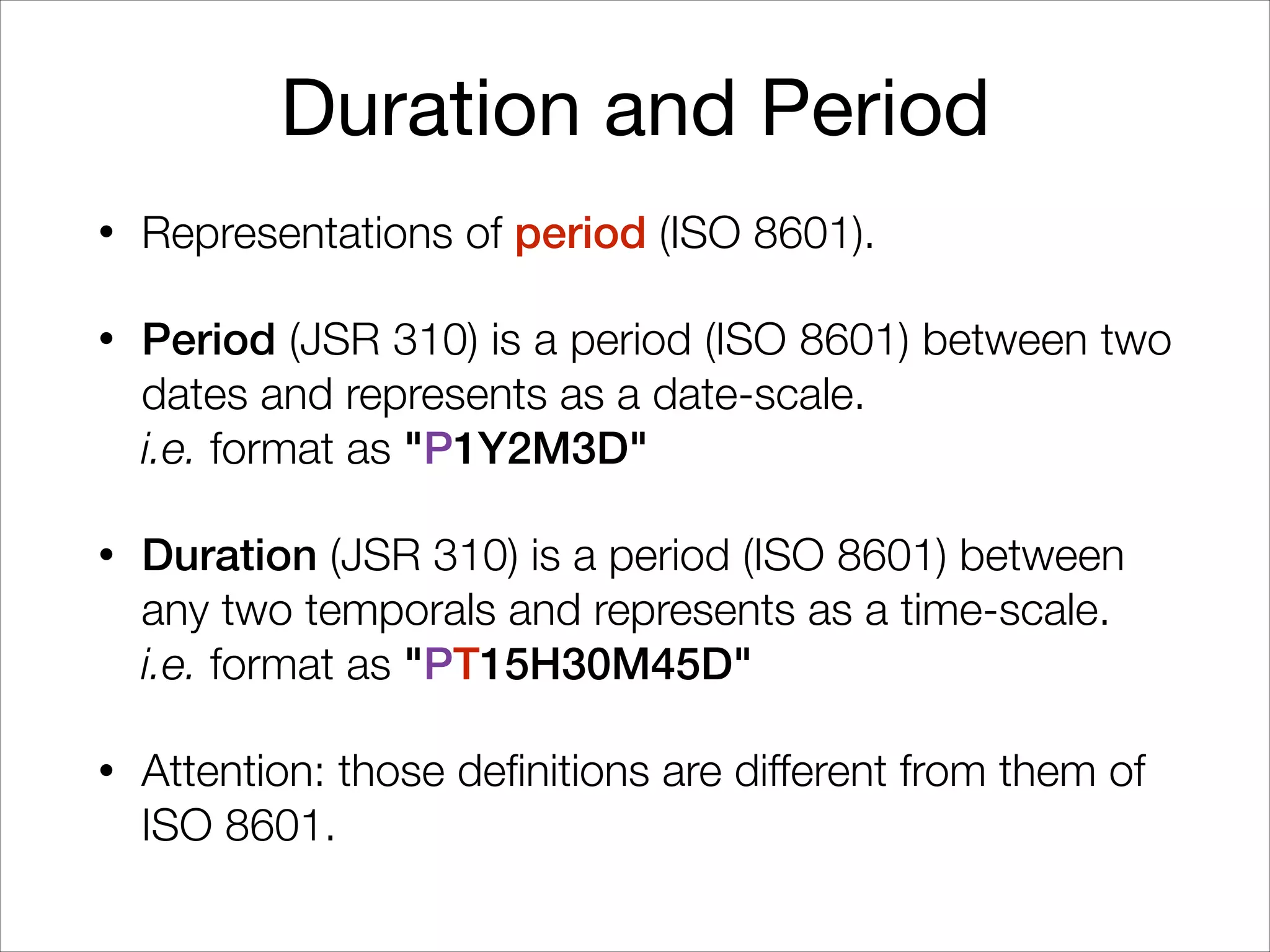 Duration and Period

• Representations of period (ISO 8601).

• Period (JSR 310) is a period (ISO 8601) between two dates and represents as a date-scale.
i.e. format as "P1Y2M3D"

• Duration (JSR 310) is a period (ISO 8601) between any two temporals and represents as a time-scale.
i.e. format as "PT15H30M45D"

• Attention: those definitions are different from them of ISO 8601.